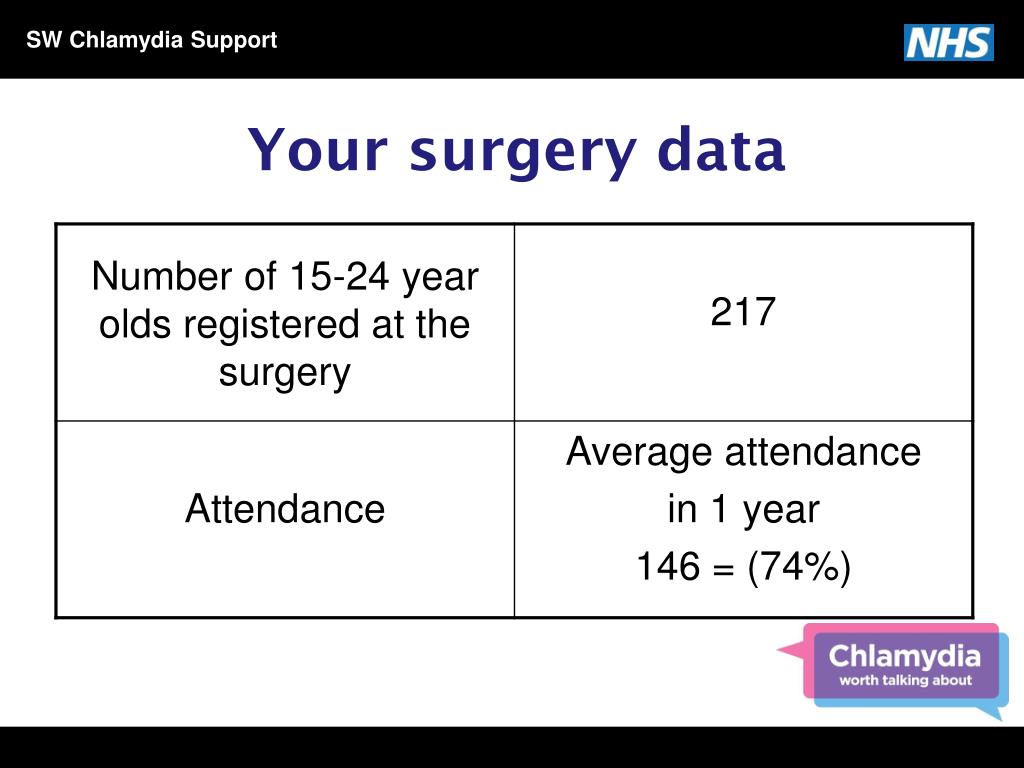 SW Chlamydia Support

NHS

Your surgery data

| Number of 15-24 year olds registered at the surgery | 217 |
|---|---|
| Attendance | Average attendance in 1 year 146 = (74%) |

Chlamydia
worth talking about